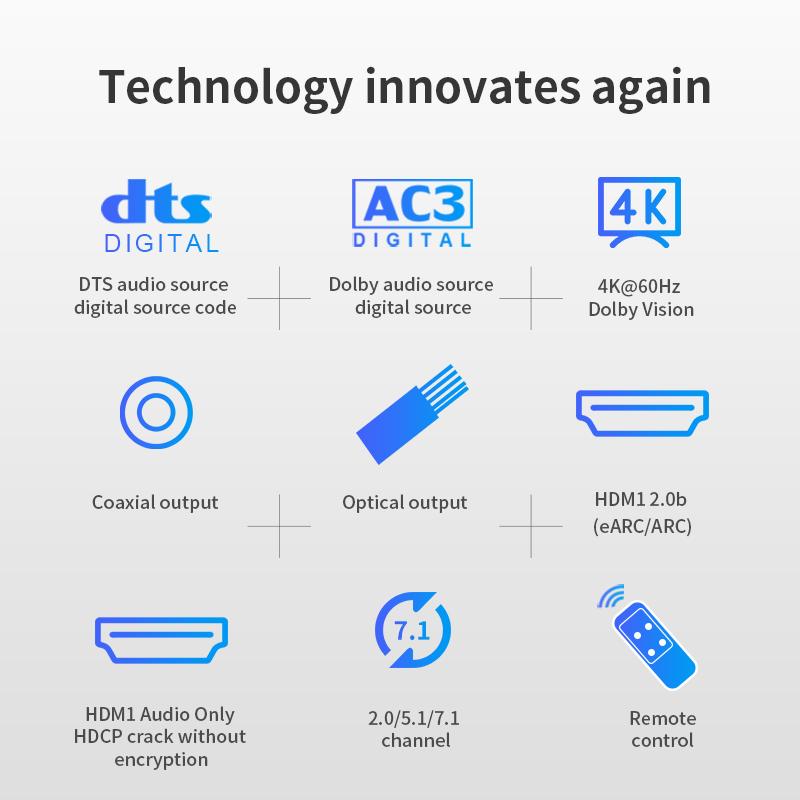 Technology innovates again

dts
DIGITAL
DTS audio source digital source code

AC3
DIGITAL
Dolby audio source digital source

4K
4K@60Hz Dolby Vision

Coaxial output

Optical output

HDM1 2.0b (eARC/ARC)

HDM1 Audio Only HDCP crack without encryption

7.1
2.0/5.1/7.1 channel

Remote control